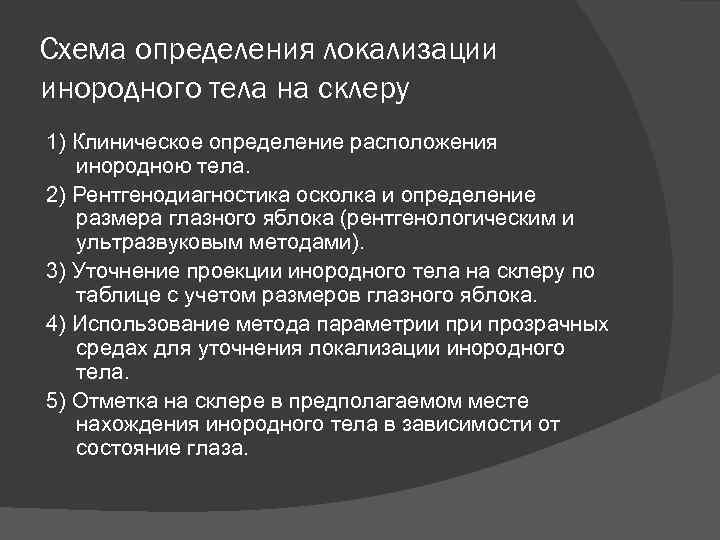 Схема определения локализации инородного тела на склеру

1) Клиническое определение расположения инородною тела.

2) Рентгенодиагностика осколка и определение размера глазного яблока (рентгенологическим и ультразвуковым методами).

3) Уточнение проекции инородного тела на склеру по таблице с учетом размеров глазного яблока.

4) Использование метода параметрии при прозрачных средах для уточнения локализации инородного тела.

5) Отметка на склере в предполагаемом месте нахождения инородного тела в зависимости от состояние глаза.